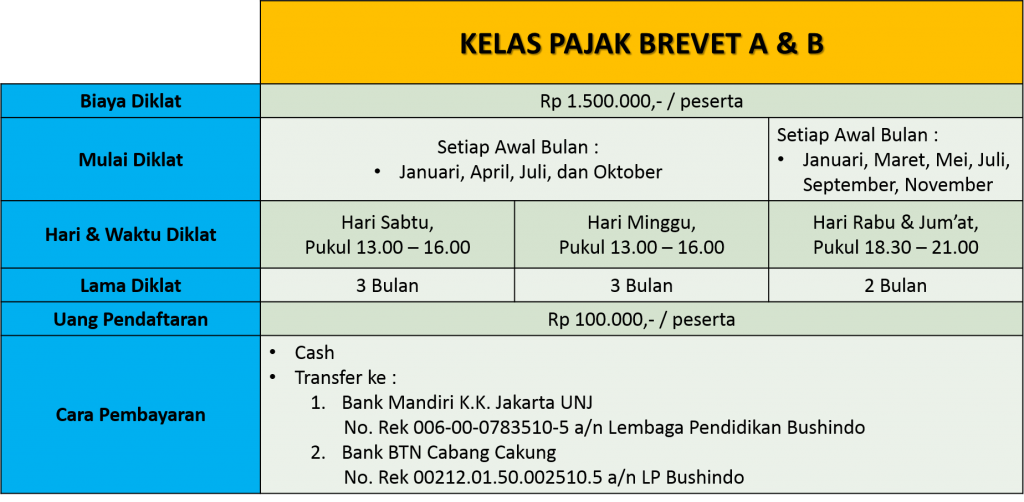 | | KELAS PAJAK BREVET A & B | | |
|---|---|---|---|
| Biaya Diklat | Rp 1.500.000,- / peserta | | |
| Mulai Diklat | Setiap Awal Bulan : • Januari, April, Juli, dan Oktober | | Setiap Awal Bulan : • Januari, Maret, Mei, Juli, September, November |
| Hari & Waktu Diklat | Hari Sabtu, Pukul 13.00 – 16.00 | Hari Minggu, Pukul 13.00 – 16.00 | Hari Rabu & Jum'at, Pukul 18.30 – 21.00 |
| Lama Diklat | 3 Bulan | 3 Bulan | 2 Bulan |
| Uang Pendaftaran | Rp 100.000,- / peserta | | |
| Cara Pembayaran | • Cash • Transfer ke : 1. Bank Mandiri K.K. Jakarta UNJ No. Rek 006-00-0783510-5 a/n Lembaga Pendidikan Bushindo 2. Bank BTN Cabang Cakung No. Rek 00212.01.50.002510.5 a/n LP Bushindo | | |